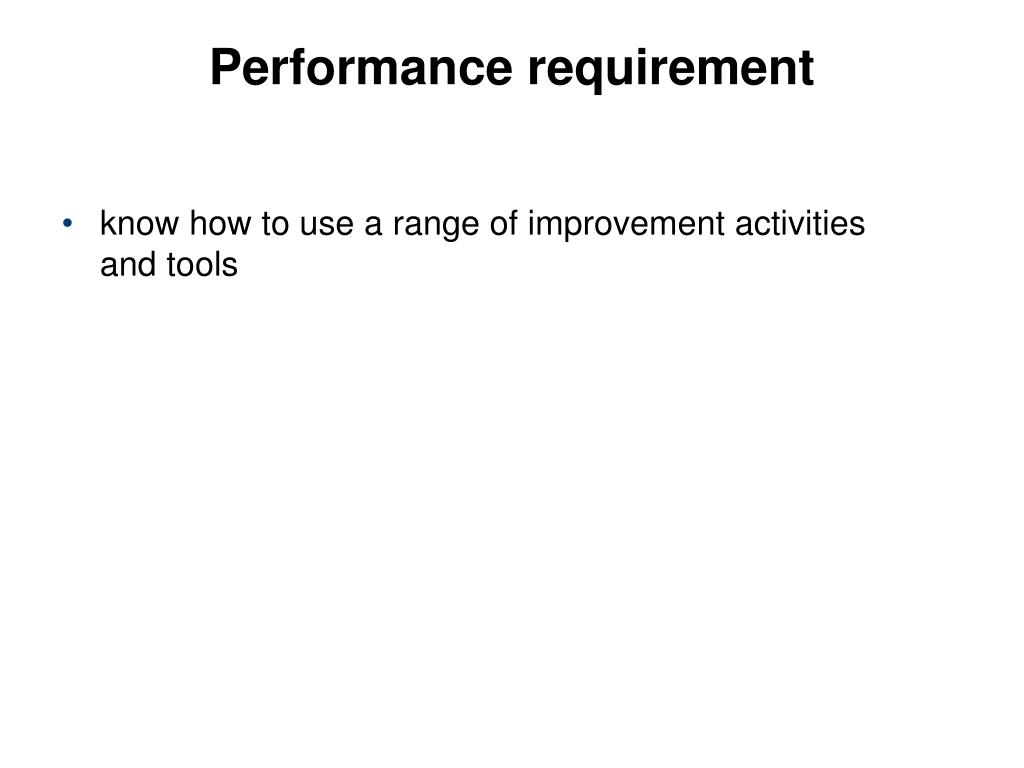 Performance requirement

• know how to use a range of improvement activities and tools